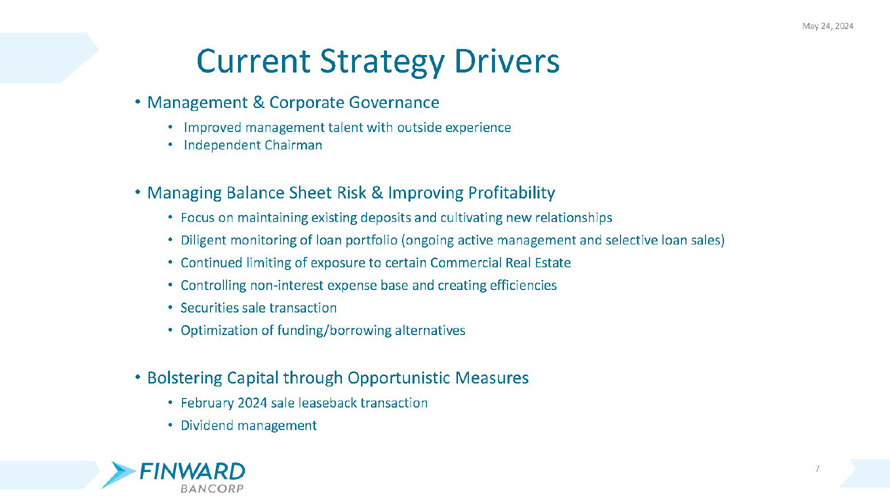 May 24, 2024

Current Strategy Drivers

• Management & Corporate Governance
 • Improved management talent with outside experience
 • Independent Chairman

• Managing Balance Sheet Risk & Improving Profitability
 • Focus on maintaining existing deposits and cultivating new relationships
 • Diligent monitoring of loan portfolio (ongoing active management and selective loan sales)
 • Continued limiting of exposure to certain Commercial Real Estate
 • Controlling non-interest expense base and creating efficiencies
 • Securities sale transaction
 • Optimization of funding/borrowing alternatives

• Bolstering Capital through Opportunistic Measures
 • February 2024 sale leaseback transaction
 • Dividend management

FINWARD BANCORP

7